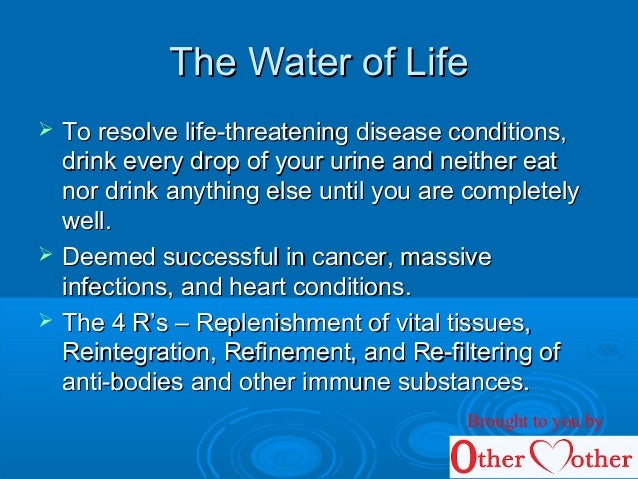 The Water of Life

➢ To resolve life-threatening disease conditions, drink every drop of your urine and neither eat nor drink anything else until you are completely well.

➢ Deemed successful in cancer, massive infections, and heart conditions.

➢ The 4 R's – Replenishment of vital tissues, Reintegration, Refinement, and Re-filtering of anti-bodies and other immune substances.

Brought to you by

Other Mother